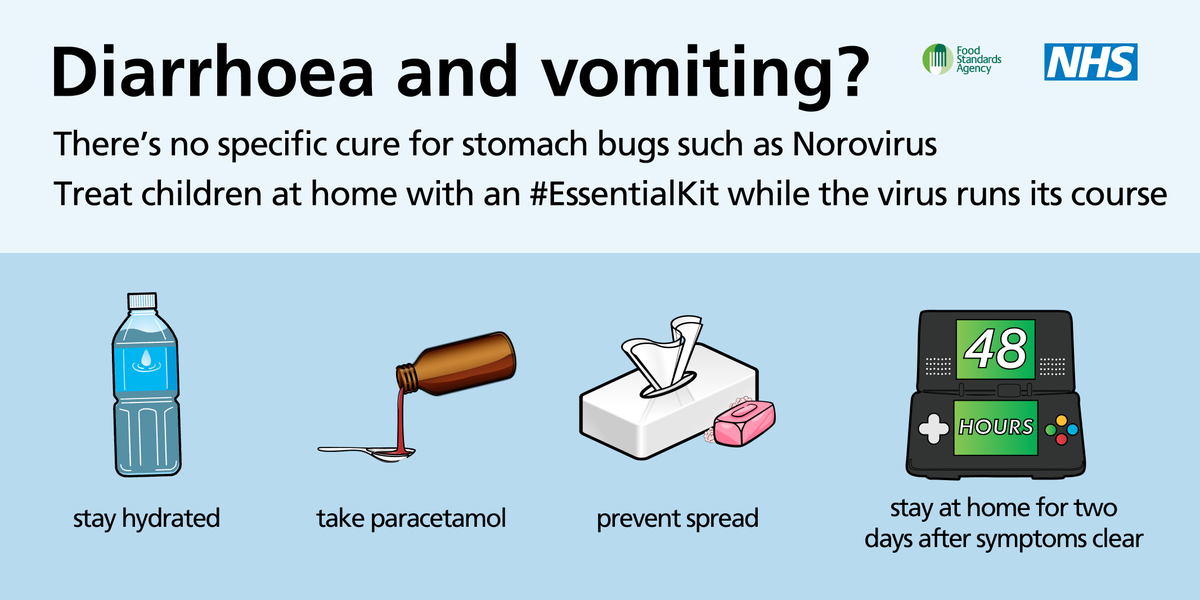 Diarrhoea and vomiting?

Food Standards Agency

NHS

There's no specific cure for stomach bugs such as Norovirus

Treat children at home with an #EssentialKit while the virus runs its course

stay hydrated

take paracetamol

prevent spread

48

HOURS

stay at home for two days after symptoms clear